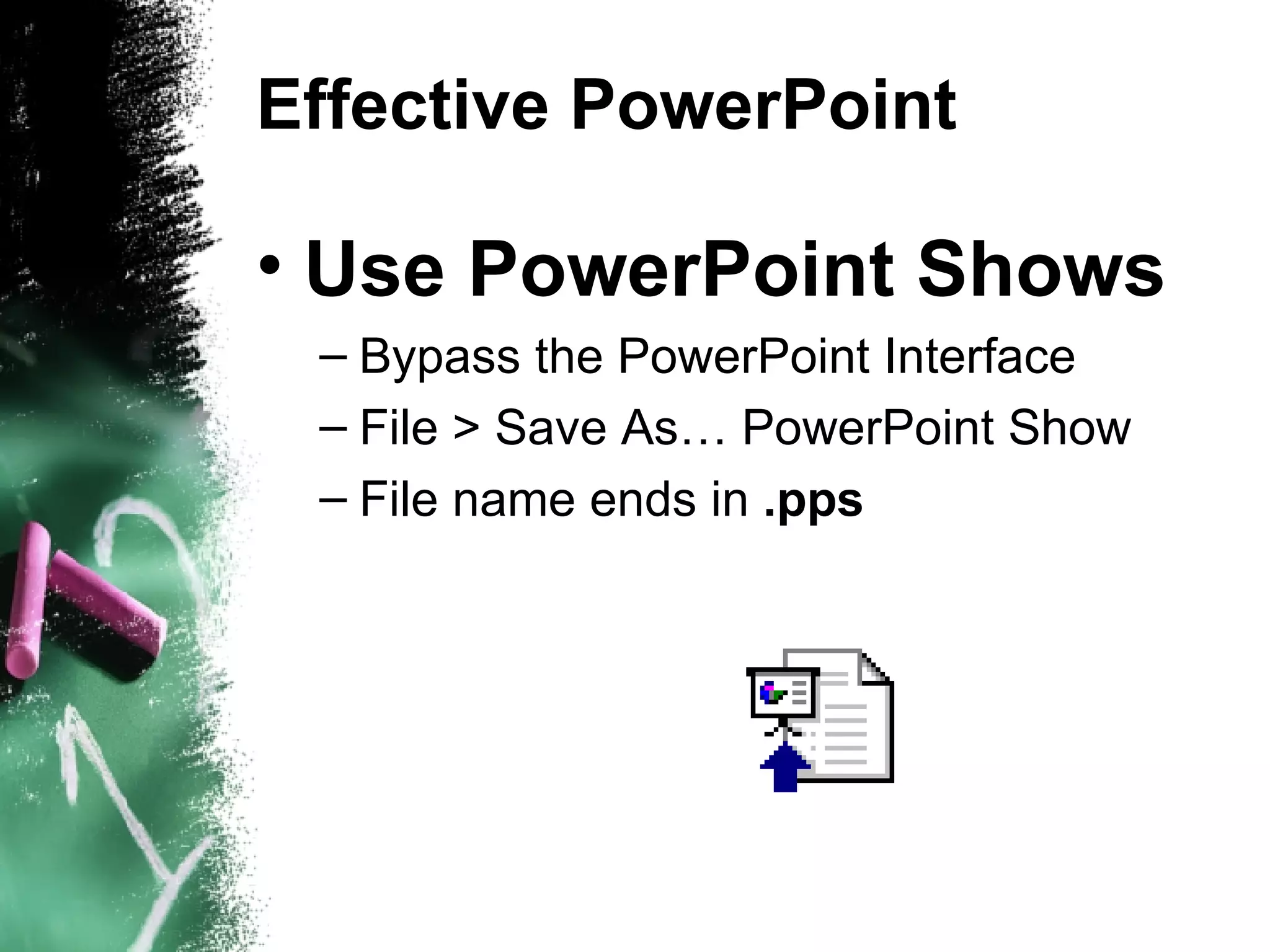 Effective PowerPoint

• Use PowerPoint Shows

– Bypass the PowerPoint Interface

– File > Save As… PowerPoint Show

– File name ends in .pps